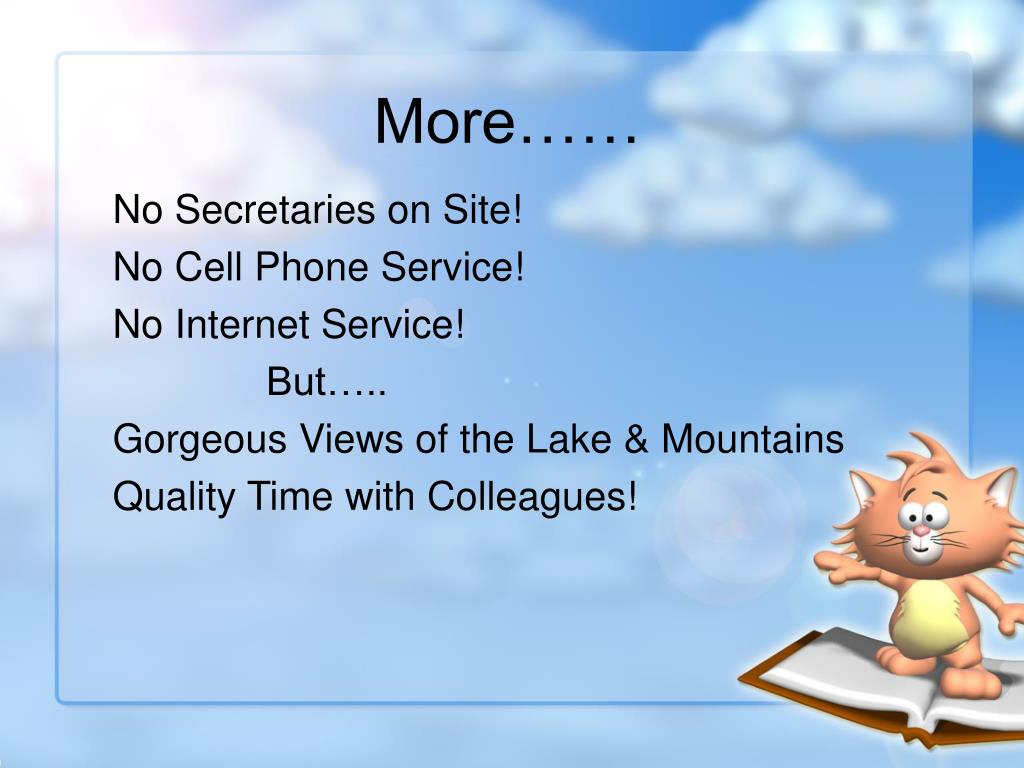 More……

No Secretaries on Site!
No Cell Phone Service!
No Internet Service!
But…..
Gorgeous Views of the Lake & Mountains
Quality Time with Colleagues!